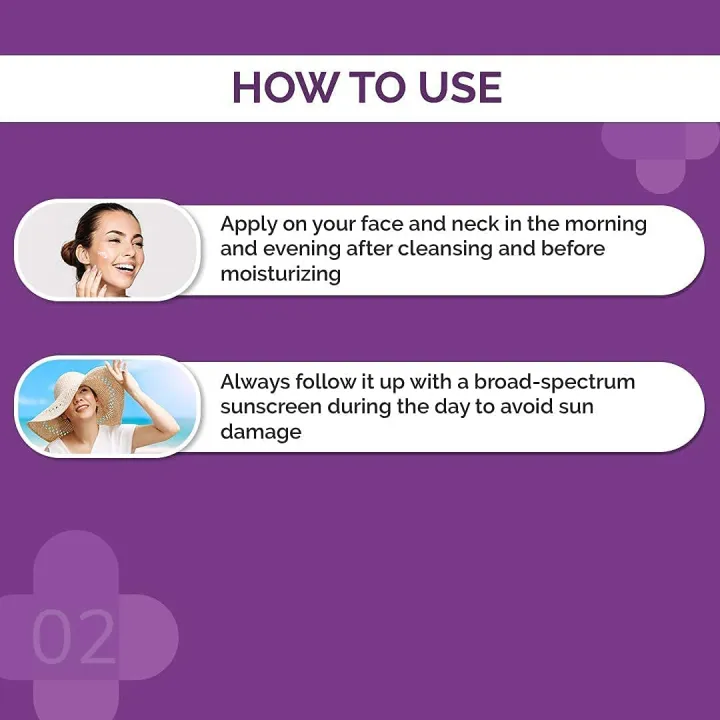 HOW TO USE

Apply on your face and neck in the morning and evening after cleansing and before moisturizing

Always follow it up with a broad-spectrum sunscreen during the day to avoid sun damage

02